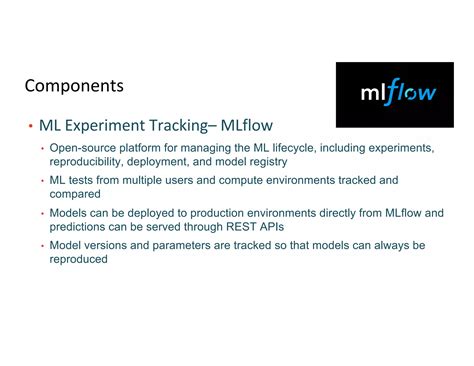 Components

mlflow

• ML Experiment Tracking– MLflow

• Open-source platform for managing the ML lifecycle, including experiments, reproducibility, deployment, and model registry

• ML tests from multiple users and compute environments tracked and compared

• Models can be deployed to production environments directly from MLflow and predictions can be served through REST APIs

• Model versions and parameters are tracked so that models can always be reproduced